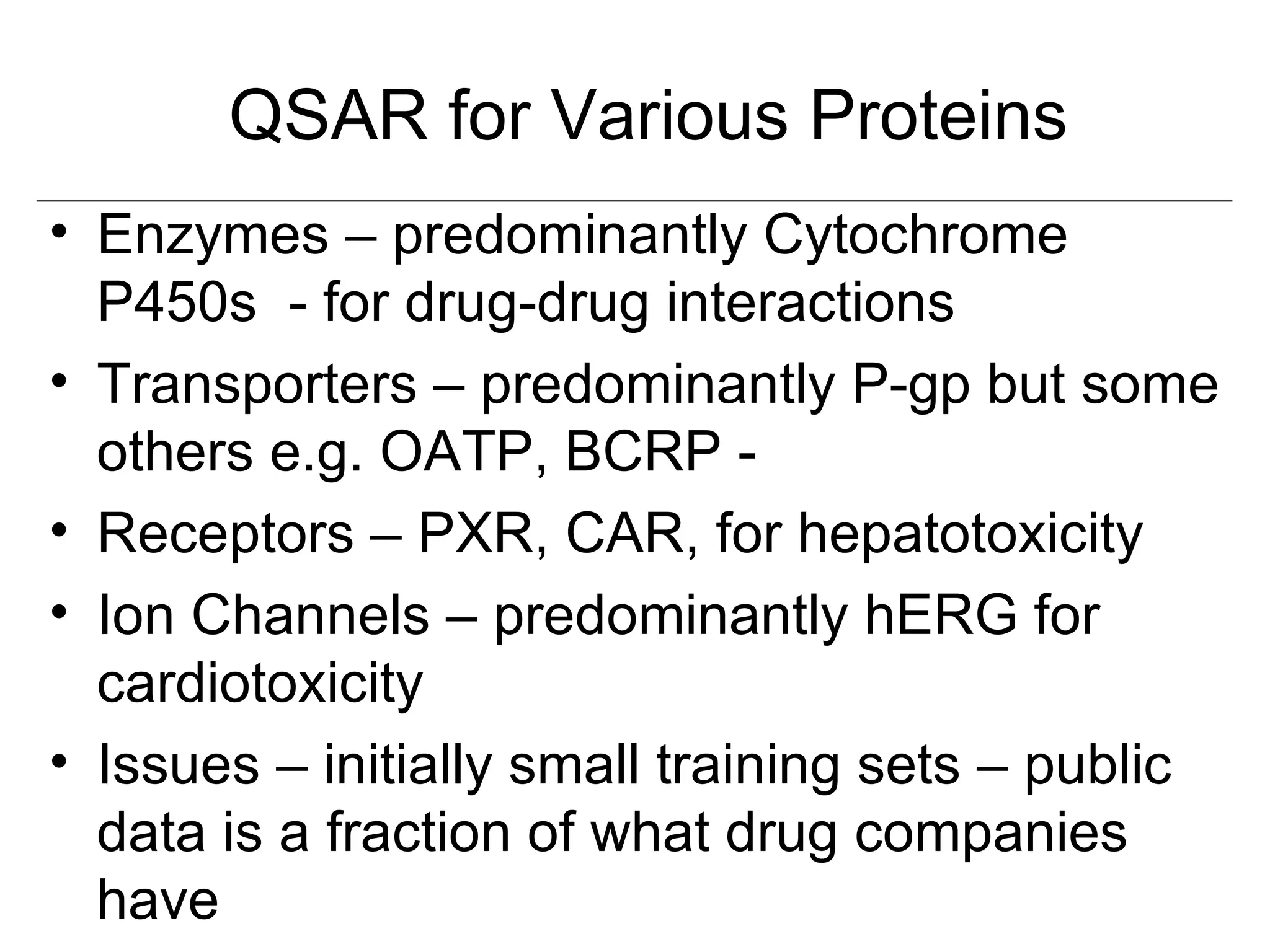 QSAR for Various Proteins

• Enzymes – predominantly Cytochrome P450s - for drug-drug interactions
• Transporters – predominantly P-gp but some others e.g. OATP, BCRP -
• Receptors – PXR, CAR, for hepatotoxicity
• Ion Channels – predominantly hERG for cardiotoxicity
• Issues – initially small training sets – public data is a fraction of what drug companies have